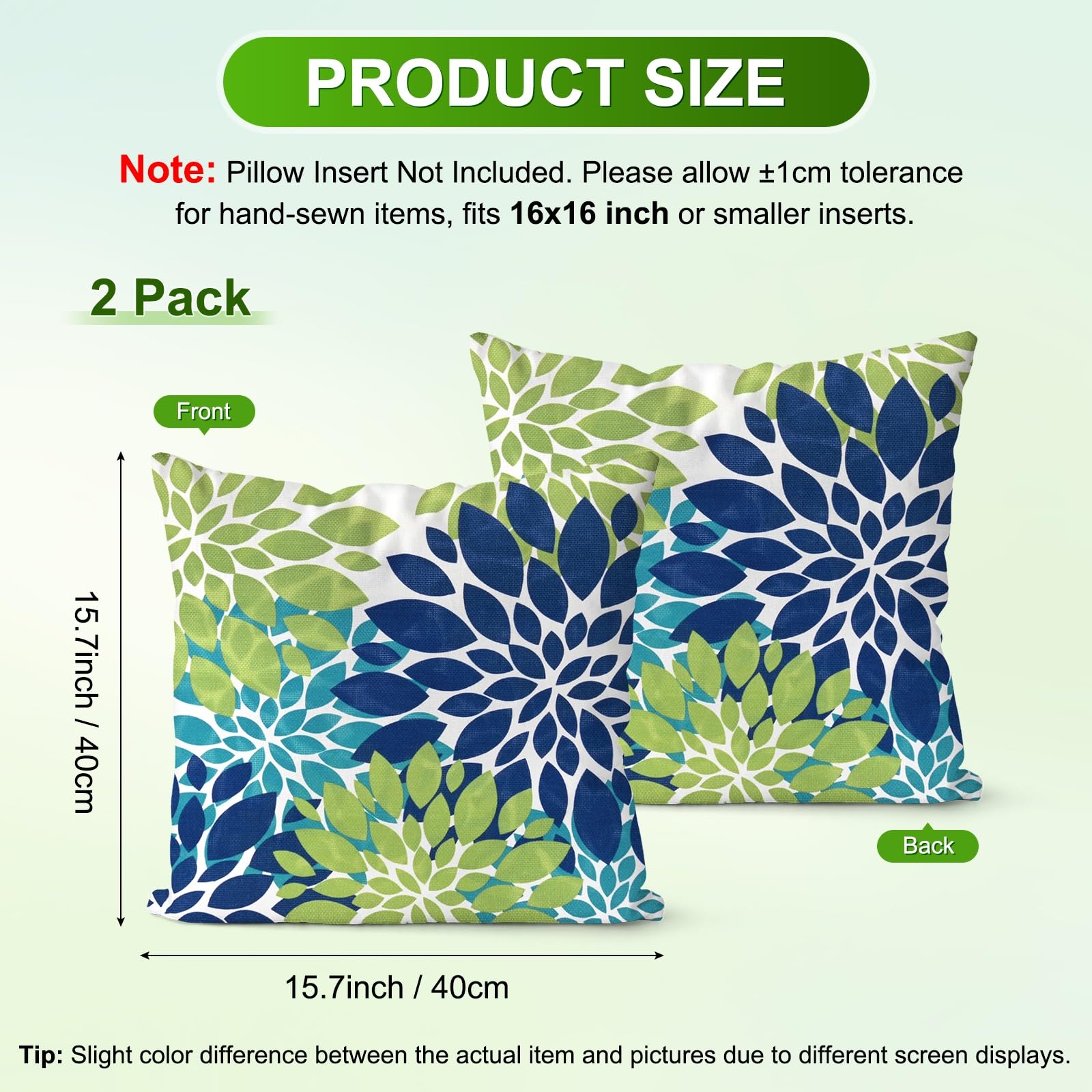 PRODUCT SIZE

Note: Pillow Insert Not Included. Please allow ±1cm tolerance for hand-sewn items, fits 16x16 inch or smaller inserts.

2 Pack

Front

15.7inch / 40cm

Back

15.7inch / 40cm

Tip: Slight color difference between the actual item and pictures due to different screen displays.